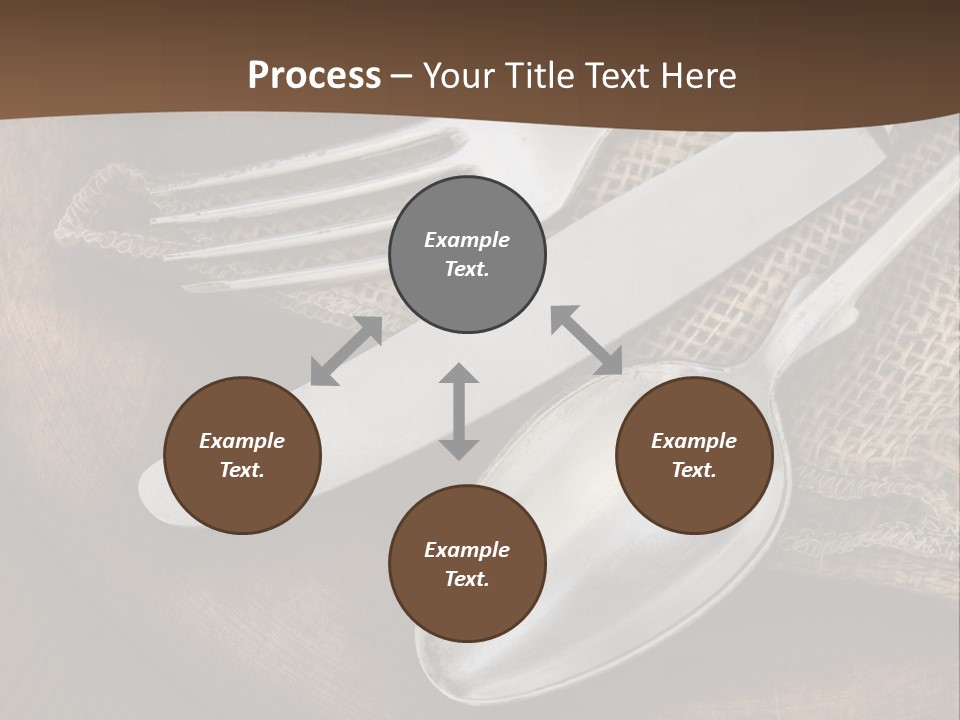 Process – Your Title Text Here

Example Text.

Example Text.

Example Text.

Example Text.